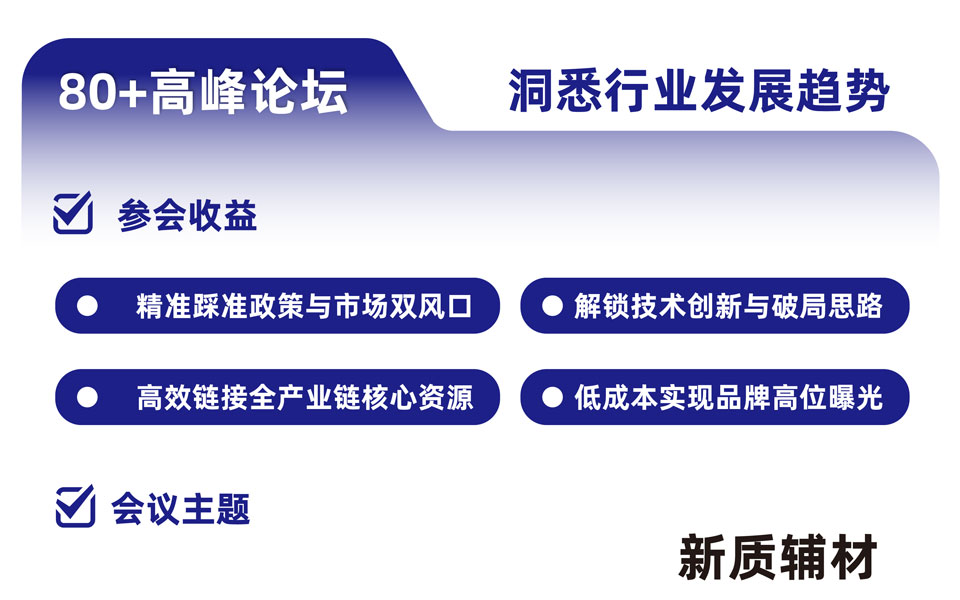 80+高峰论坛

洞悉行业发展趋势

参会收益

精准踩准政策与市场双风口

解锁技术创新与破局思路

高效链接全产业链核心资源

低成本实现品牌高位曝光

会议主题

新质辅材